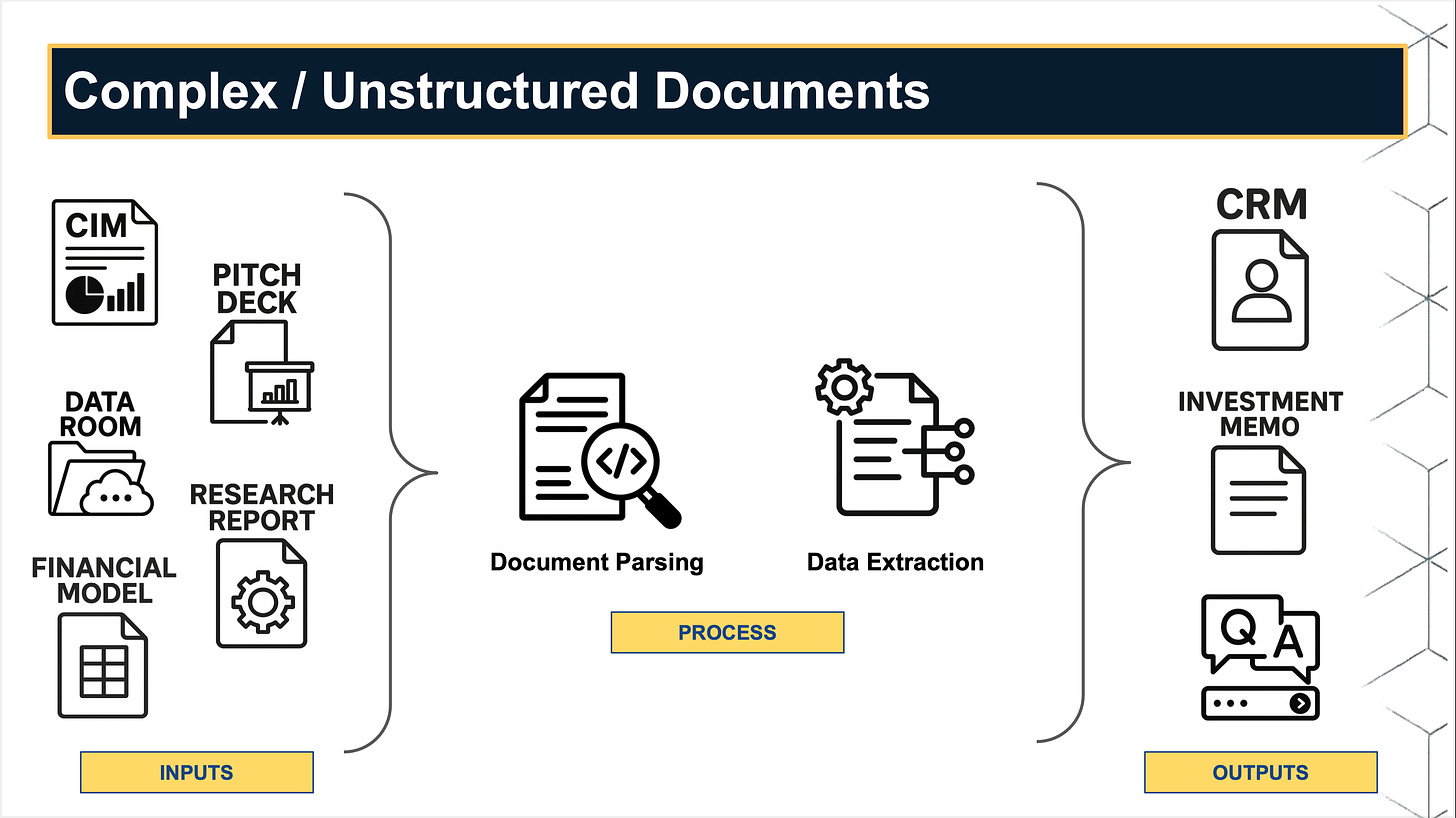 Complex / Unstructured Documents

CIM

PITCH DECK

DATA ROOM

RESEARCH REPORT

FINANCIAL MODEL

INPUTS

Document Parsing

Data Extraction

PROCESS

CRM

INVESTMENT MEMO

Q A

OUTPUTS